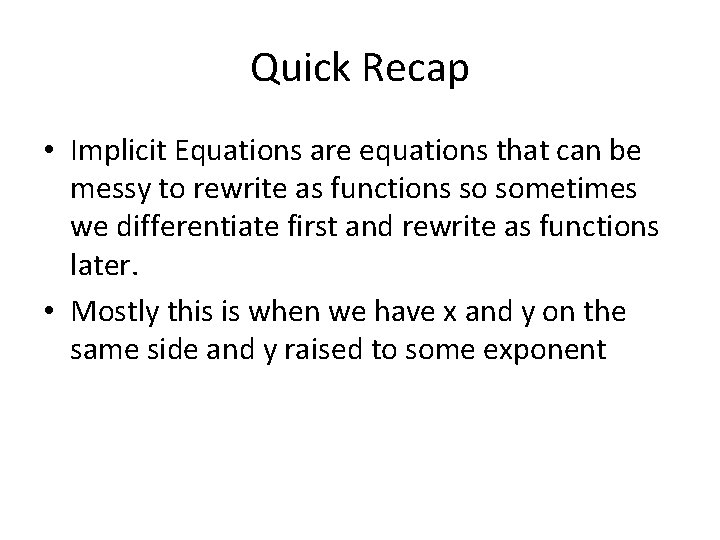 Quick Recap

• Implicit Equations are equations that can be messy to rewrite as functions so sometimes we differentiate first and rewrite as functions later.

• Mostly this is when we have x and y on the same side and y raised to some exponent